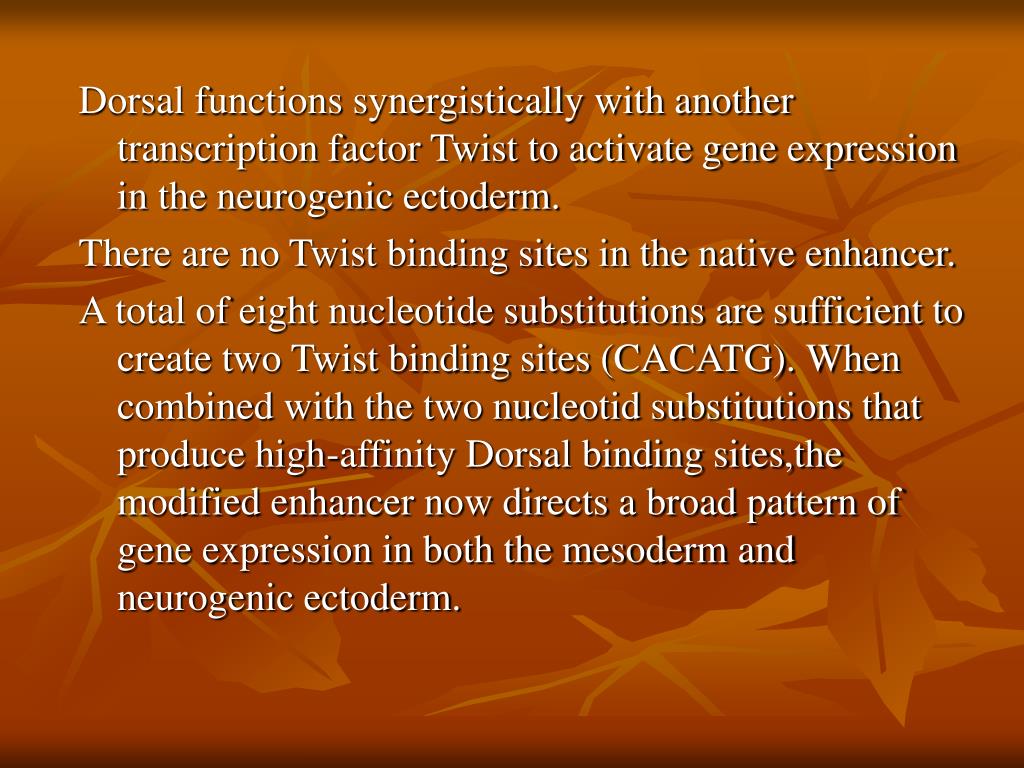 Dorsal functions synergistically with another transcription factor Twist to activate gene expression in the neurogenic ectoderm.

There are no Twist binding sites in the native enhancer.

A total of eight nucleotide substitutions are sufficient to create two Twist binding sites (CACATG). When combined with the two nucleotid substitutions that produce high-affinity Dorsal binding sites,the modified enhancer now directs a broad pattern of gene expression in both the mesoderm and neurogenic ectoderm.